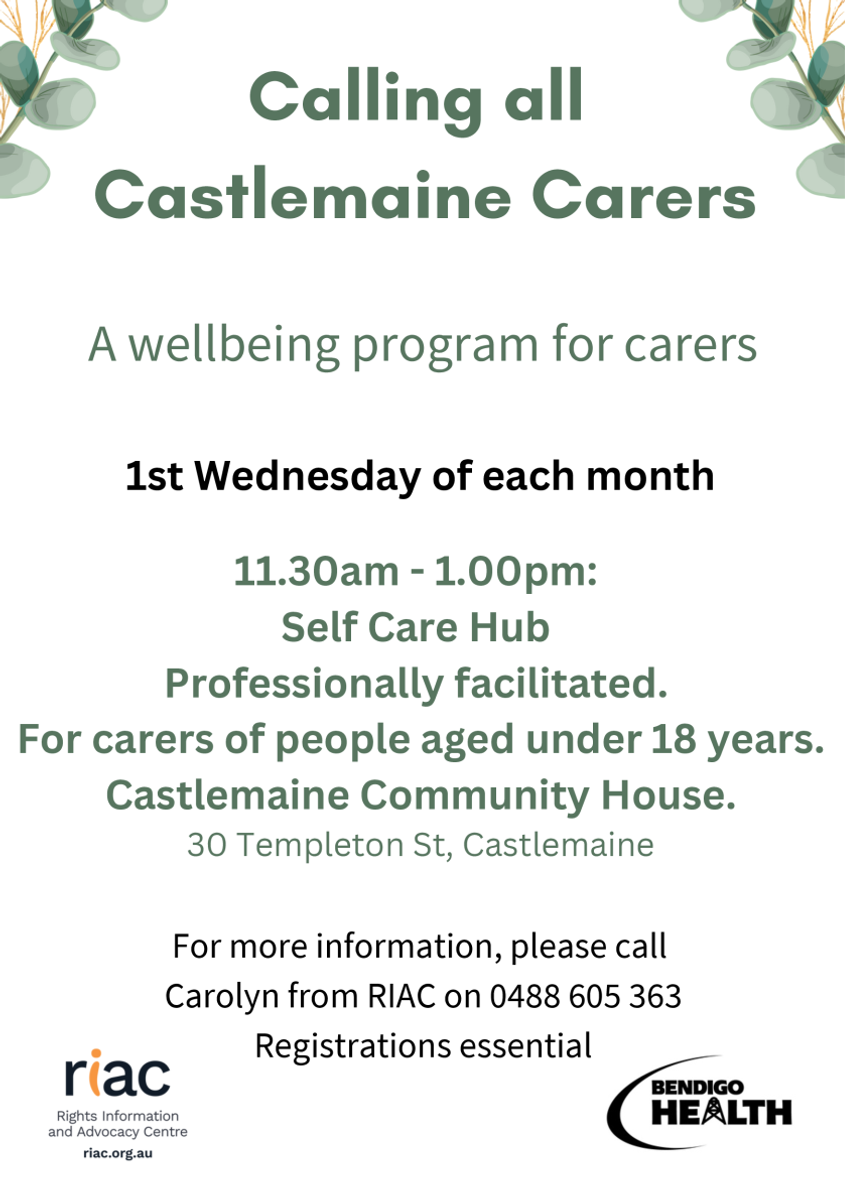 Calling all Castlemaine Carers

A wellbeing program for carers

1st Wednesday of each month

11.30am - 1.00pm:
Self Care Hub
Professionally facilitated.
For carers of people aged under 18 years.
Castlemaine Community House.
30 Templeton St, Castlemaine

For more information, please call
Carolyn from RIAC on 0488 605 363
Registrations essential

riac
Rights Information and Advocacy Centre
riac.org.au

BENDIGO HEALTH